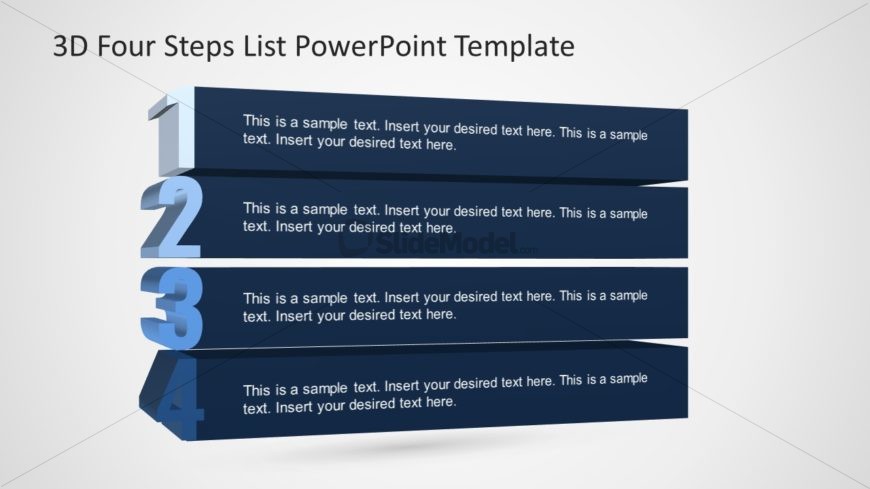 3D Four Steps List PowerPoint Template

1

This is a sample text. Insert your desired text here. This is a sample text. Insert your desired text here.

2

This is a sample text. Insert your desired text here. This is a sample text. Insert your desired text here.

SlideModel.com

3

This is a sample text. Insert your desired text here. This is a sample text. Insert your desired text here.

4

This is a sample text. Insert your desired text here. This is a sample text. Insert your desired text here.